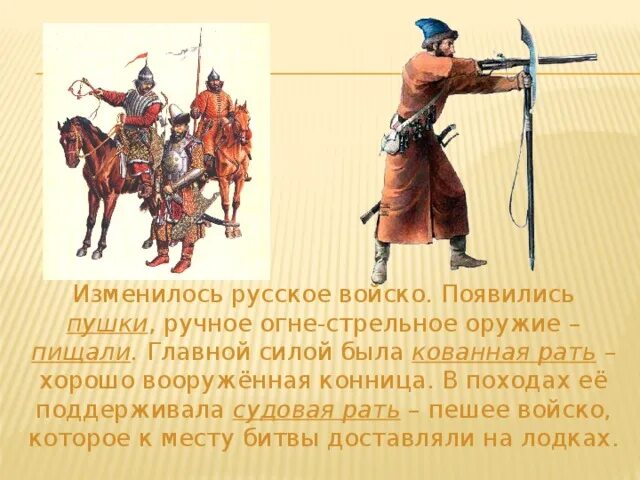 Изменилось русское войско. Появились пушки, ручное огне-стрельное оружие – пищали. Главной силой была кованная рать – хорошо вооружённая конница. В походах её поддерживала судовая рать – пешее войско, которое к месту битвы доставляли на лодках.